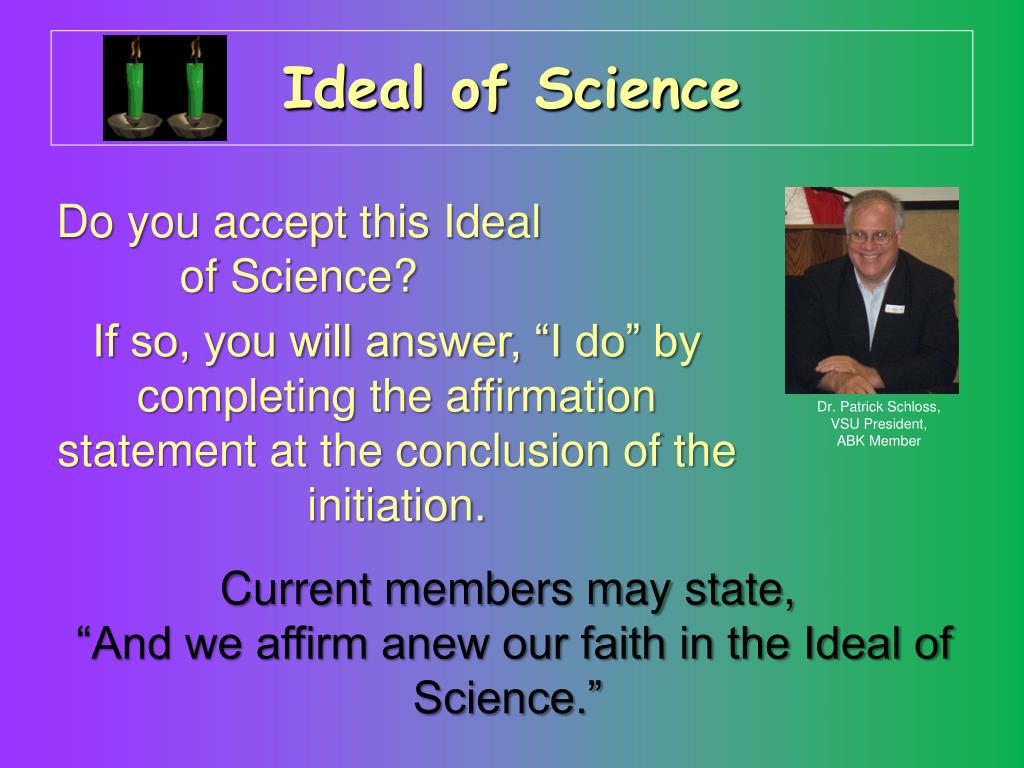 Ideal of Science

Do you accept this Ideal of Science?

If so, you will answer, “I do” by completing the affirmation statement at the conclusion of the initiation.

Dr. Patrick Schloss, VSU President, ABK Member

Current members may state, “And we affirm anew our faith in the Ideal of Science.”